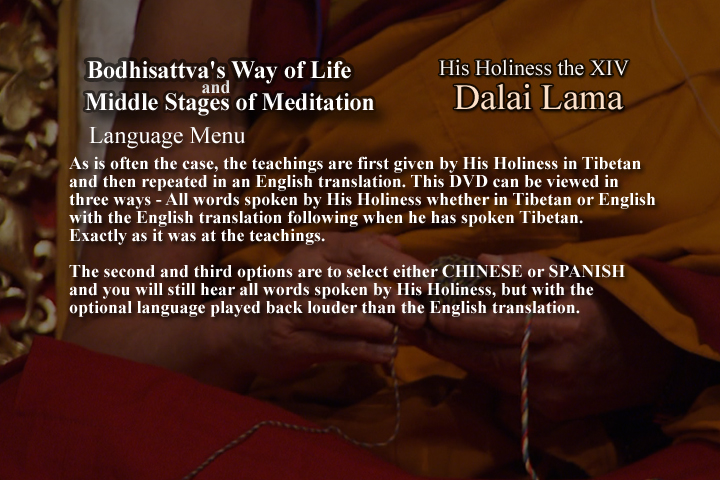 Bodhisattva's Way of Life
and
Middle Stages of Meditation

His Holiness the XIV
Dalai Lama

Language Menu

As is often the case, the teachings are first given by His Holiness in Tibetan and then repeated in an English translation. This DVD can be viewed in three ways - All words spoken by His Holiness whether in Tibetan or English with the English translation following when he has spoken Tibetan. Exactly as it was at the teachings.

The second and third options are to select either CHINESE or SPANISH and you will still hear all words spoken by His Holiness, but with the optional language played back louder than the English translation.